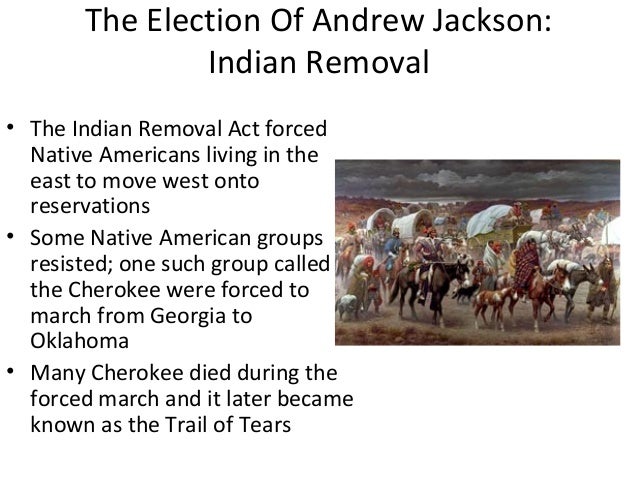 The Election Of Andrew Jackson: Indian Removal

• The Indian Removal Act forced Native Americans living in the east to move west onto reservations
• Some Native American groups resisted; one such group called the Cherokee were forced to march from Georgia to Oklahoma
• Many Cherokee died during the forced march and it later became known as the Trail of Tears